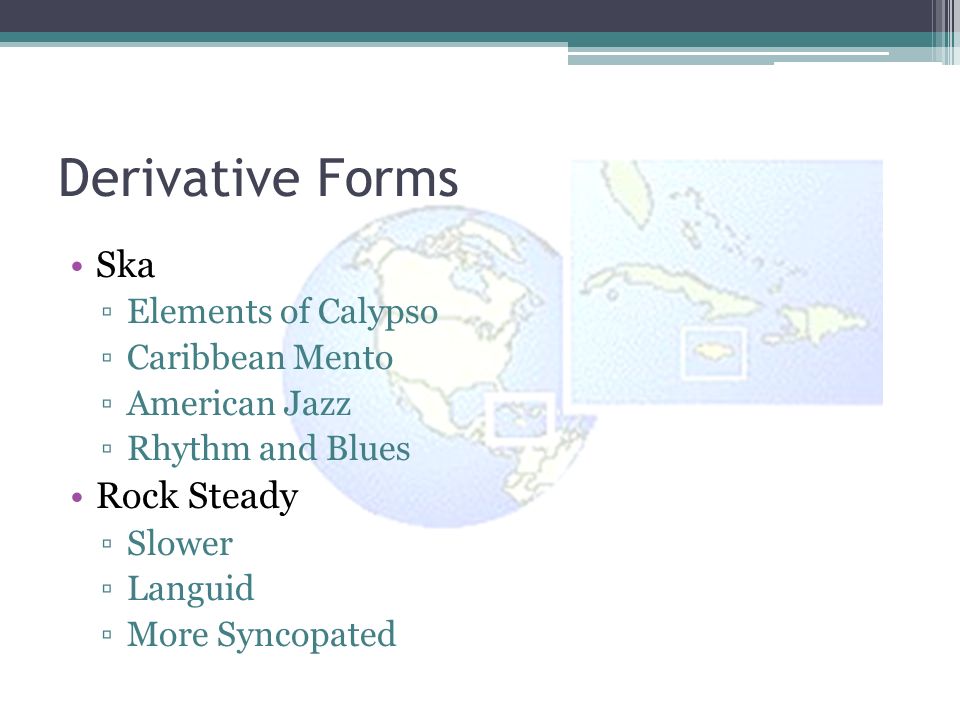 Derivative Forms

• Ska
▫ Elements of Calypso
▫ Caribbean Mento
▫ American Jazz
▫ Rhythm and Blues
• Rock Steady
▫ Slower
▫ Languid
▫ More Syncopated